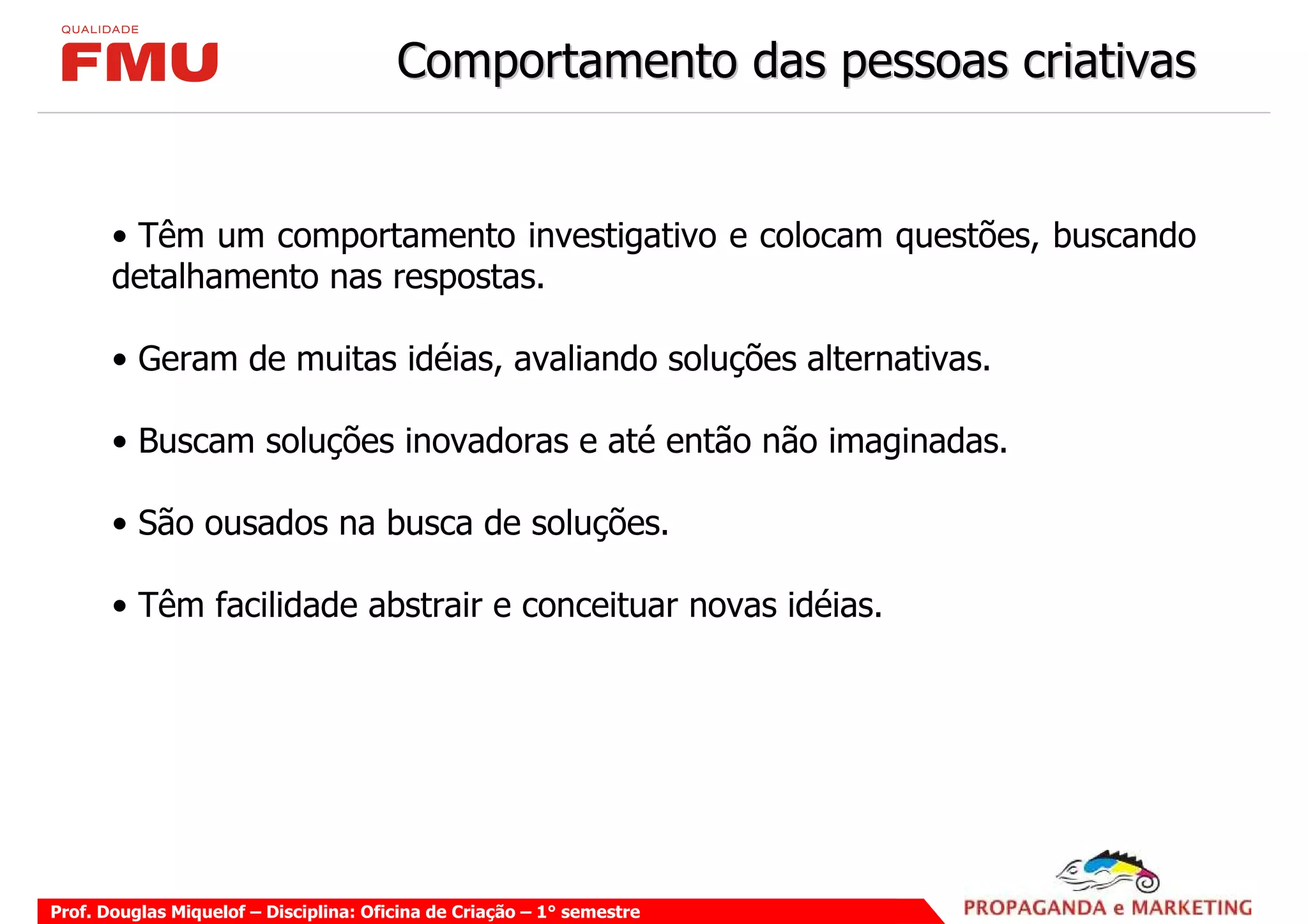 QUALIDADE
FMU

Comportamento das pessoas criativas

• Têm um comportamento investigativo e colocam questões, buscando detalhamento nas respostas.

• Geram de muitas idéias, avaliando soluções alternativas.

• Buscam soluções inovadoras e até então não imaginadas.

• São ousados na busca de soluções.

• Têm facilidade abstrair e conceituar novas idéias.

Prof. Douglas Miquelof – Disciplina: Oficina de Criação – 1° semestre

PROPAGANDA e MARKETING